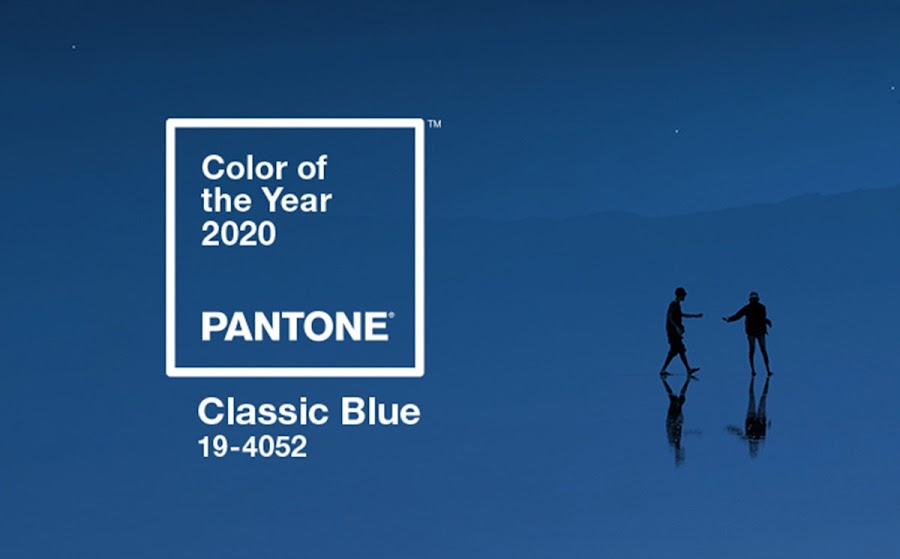 ™

Color of the Year 2020

PANTONE®

Classic Blue
19-4052